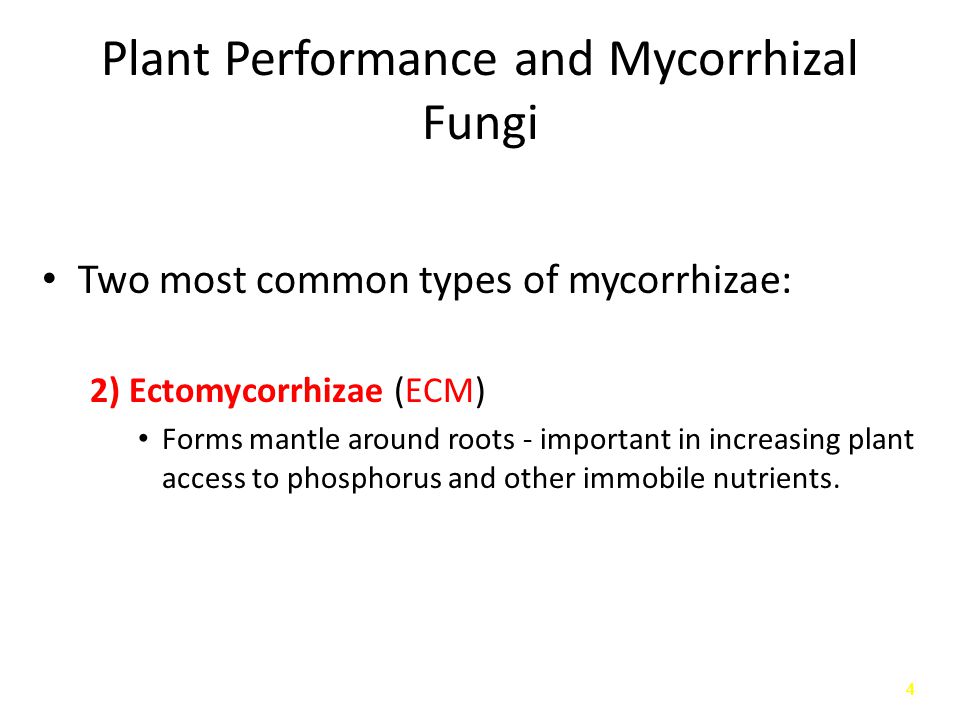 Plant Performance and Mycorrhizal Fungi

• Two most common types of mycorrhizae:

2) Ectomycorrhizae (ECM)

• Forms mantle around roots - important in increasing plant access to phosphorus and other immobile nutrients.

4